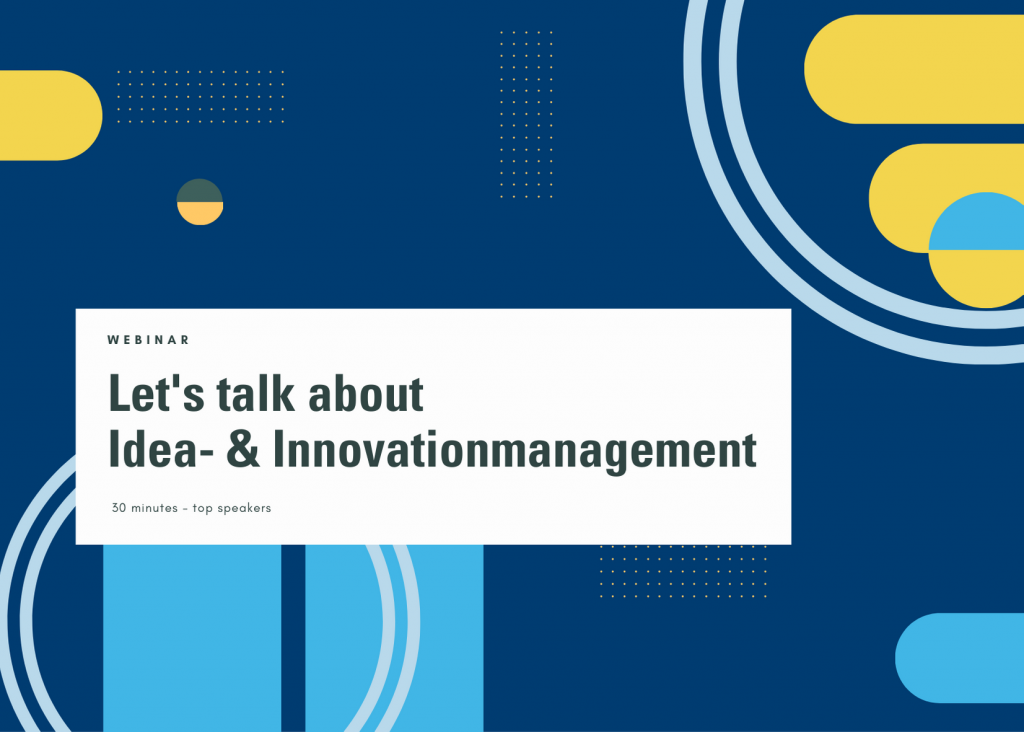 WEBINAR

Let's talk about
Idea- & Innovationmanagement

30 minutes - top speakers